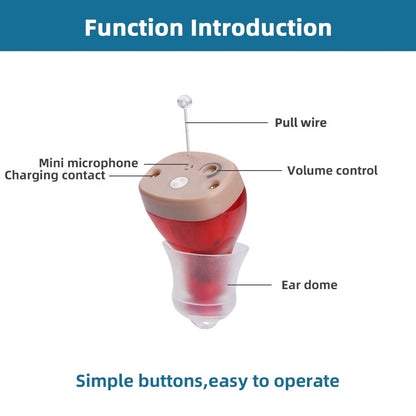 Function Introduction

Pull wire

Mini microphone

Charging contact

Volume control

Ear dome

Simple buttons,easy to operate